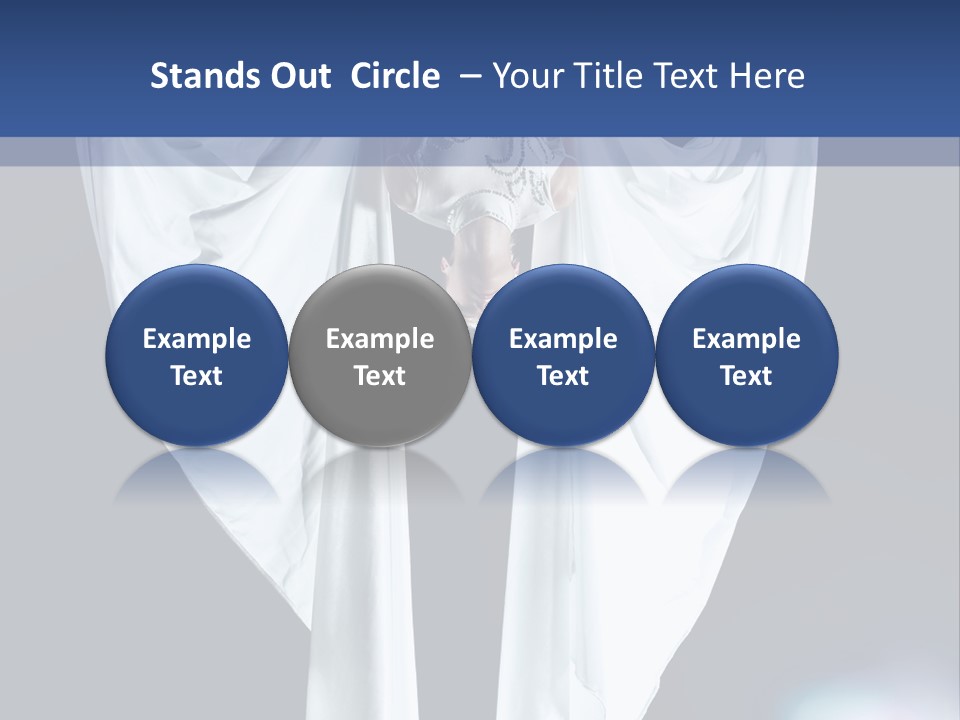 Stands Out Circle – Your Title Text Here

Example Text

Example Text

Example Text

Example Text